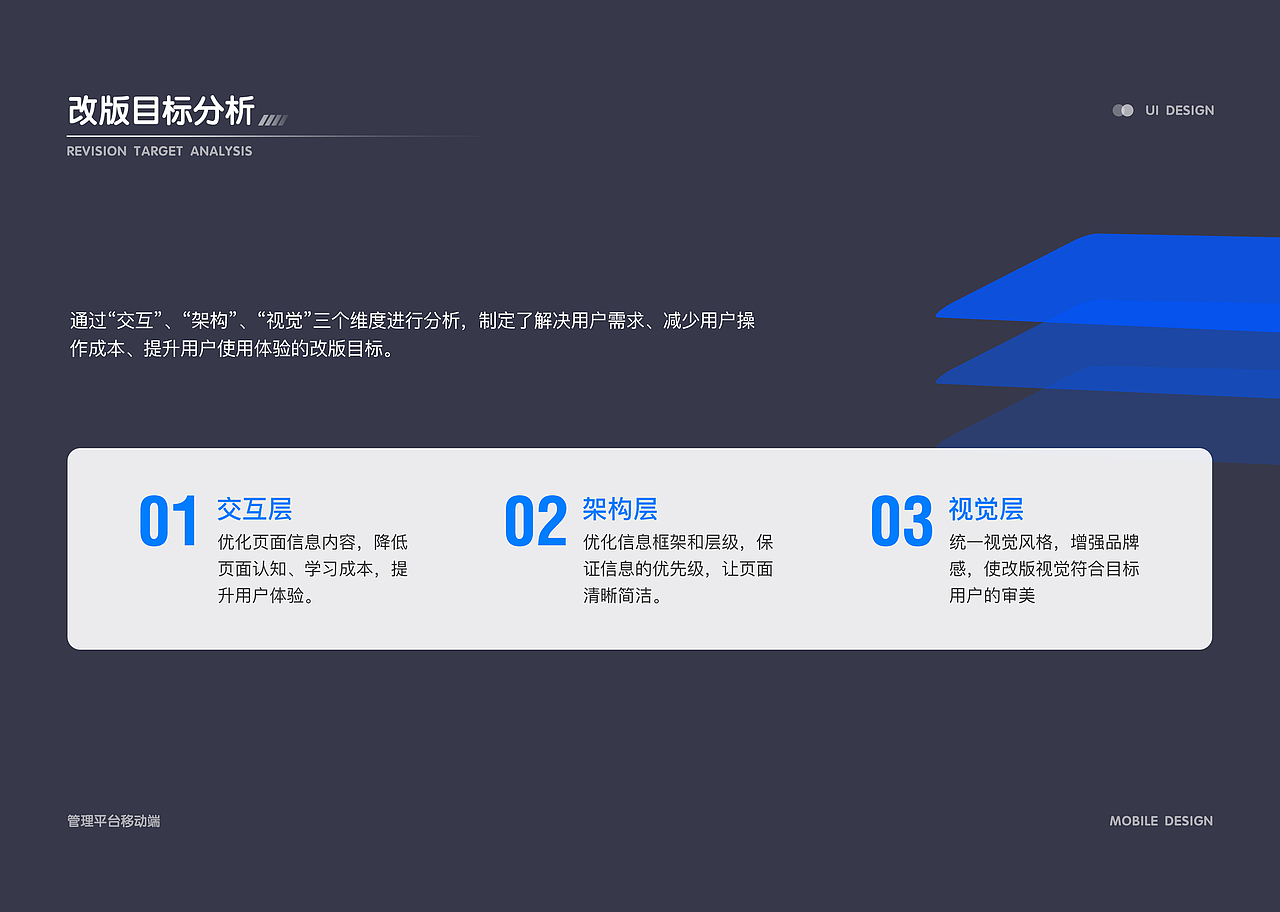 改版目标分析

REVISION TARGET ANALYSIS

UI DESIGN

通过“交互”、“架构”、“视觉”三个维度进行分析，制定了解决用户需求、减少用户操作成本、提升用户使用体验的改版目标。

01 交互层
优化页面信息内容，降低页面认知、学习成本，提升用户体验。

02 架构层
优化信息框架和层级，保证信息的优先级，让页面清晰简洁。

03 视觉层
统一视觉风格，增强品牌感，使改版视觉符合目标用户的审美

管理平台移动端

MOBILE DESIGN